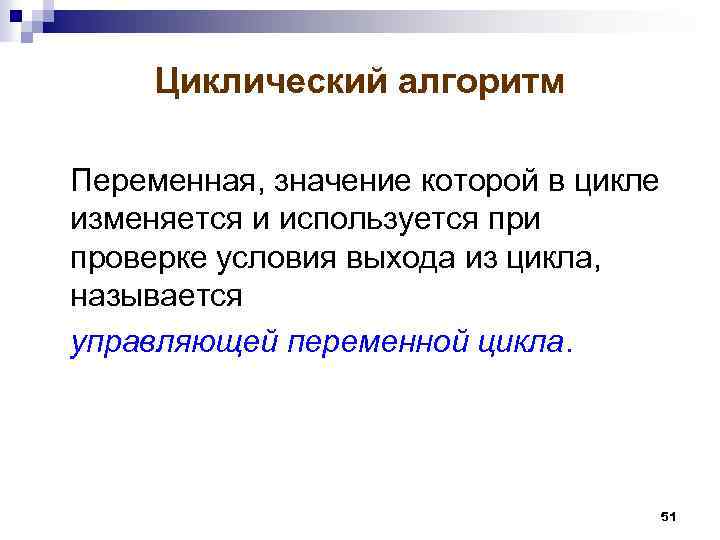 Циклический алгоритм

Переменная, значение которой в цикле изменяется и используется при проверке условия выхода из цикла, называется

управляющей переменной цикла.

51